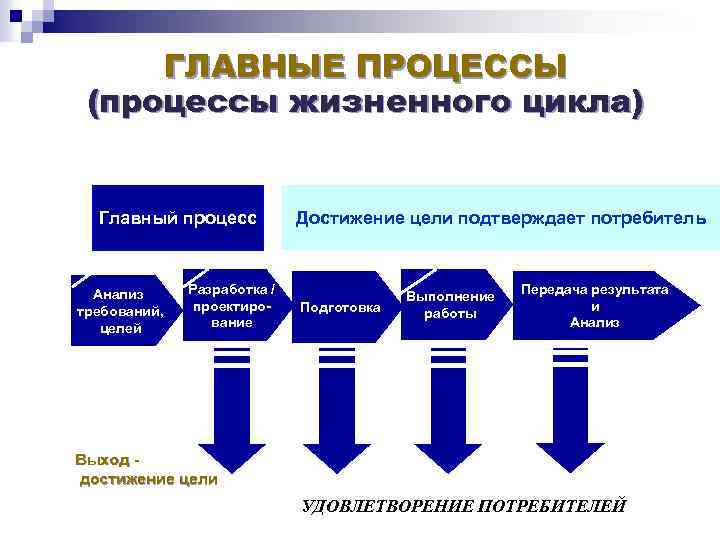 ГЛАВНЫЕ ПРОЦЕССЫ
(процессы жизненного цикла)

Главный процесс

Достижение цели подтверждает потребитель

Анализ требований, целей

Разработка / проектирование

Подготовка

Выполнение работы

Передача результата и Анализ

Выход - достижение цели

УДОВЛЕТВОРЕНИЕ ПОТРЕБИТЕЛЕЙ